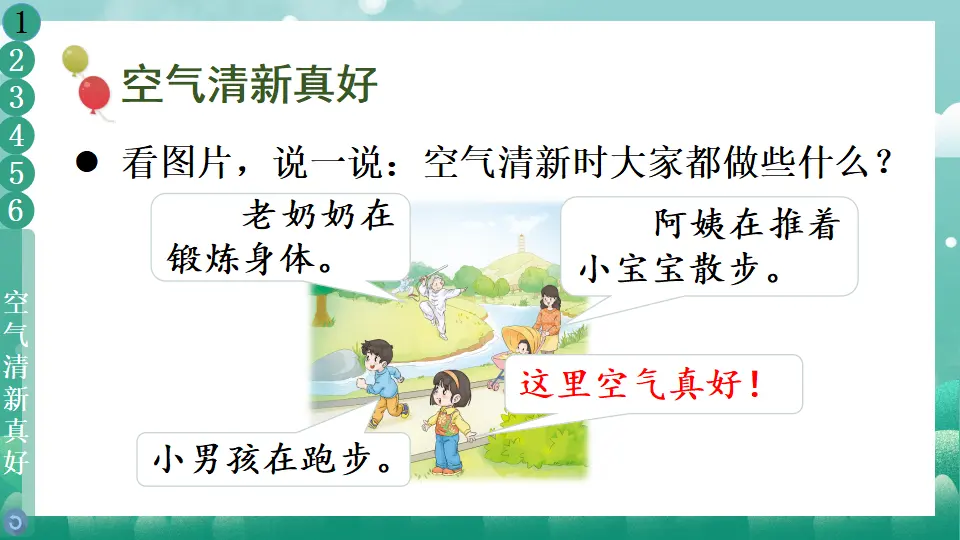 1
2
3
4
5
6

空气清新真好

空气清新真好

● 看图片，说一说：空气清新时大家都做些什么？

老奶奶在锻炼身体。

阿姨在推着小宝宝散步。

这里空气真好！

小男孩在跑步。